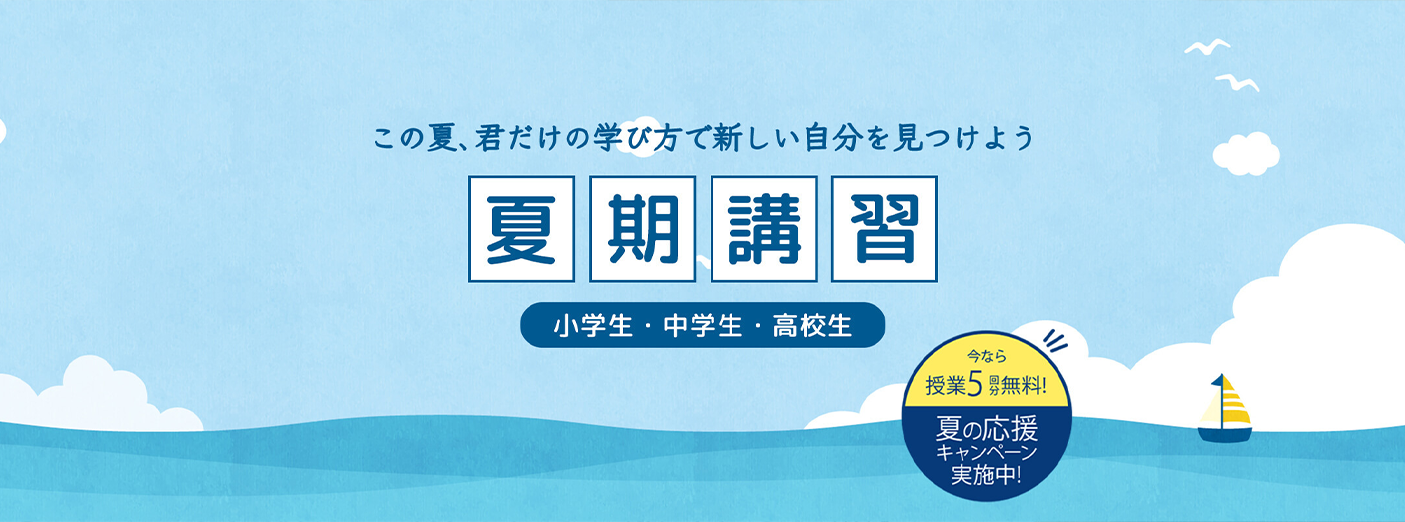 この夏、君だけの学び方で新しい自分を見つけよう

夏期講習

小学生・中学生・高校生

今なら
授業5回分無料!

夏の応援
キャンペーン
実施中!